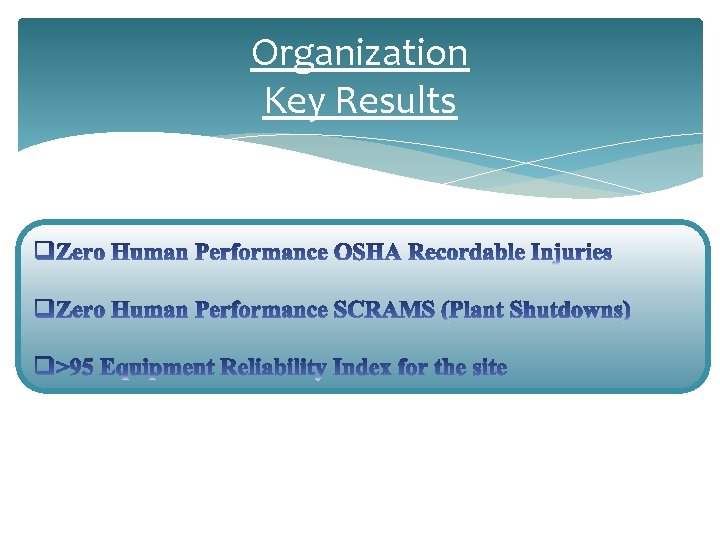 Organization
Key Results

❑Zero Human Performance OSHA Recordable Injuries

❑Zero Human Performance SCRAMS (Plant Shutdowns)

❑>95 Equipment Reliability Index for the site